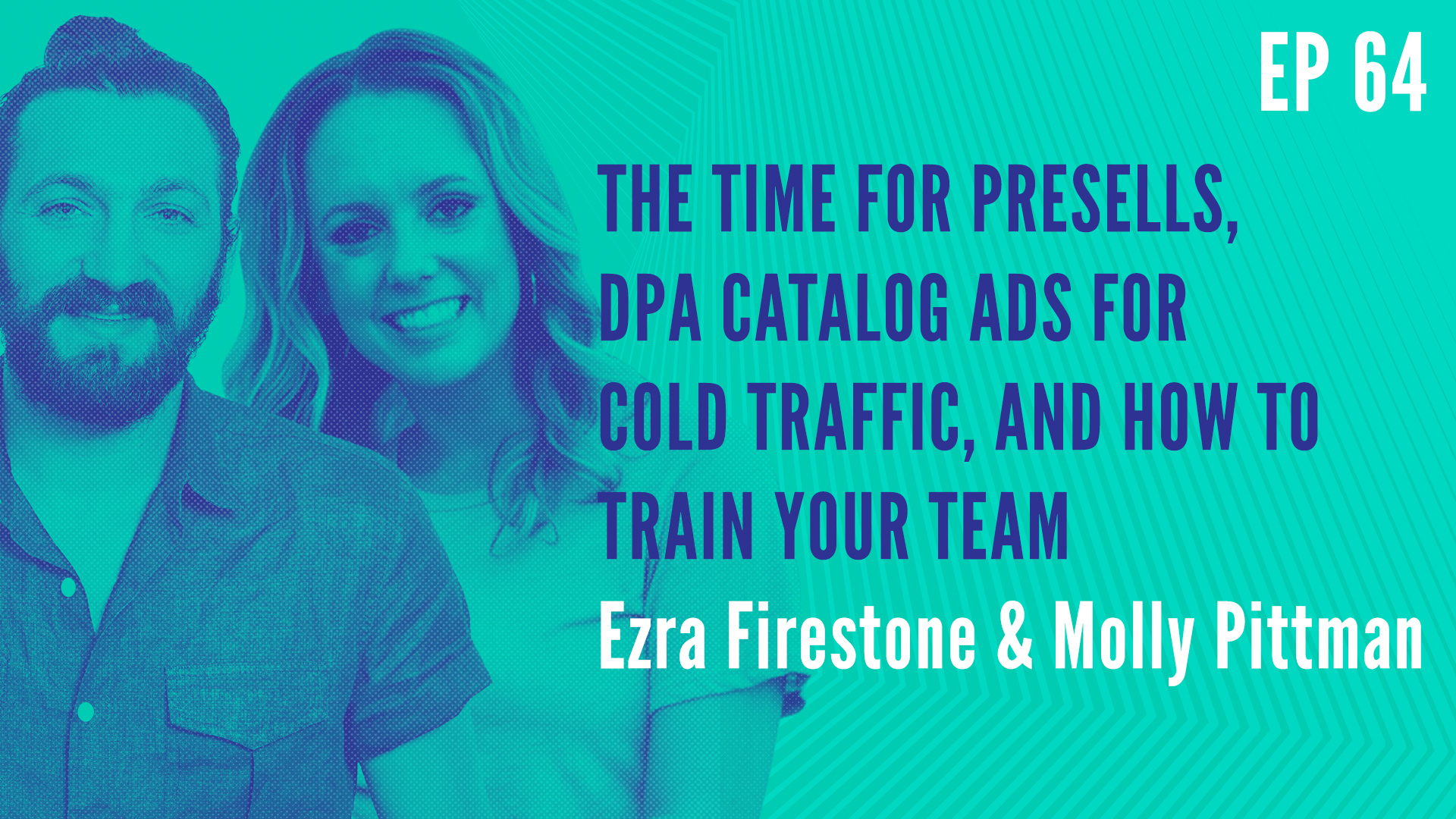 EP 64

THE TIME FOR PRESELLS, DPA CATALOG ADS FOR COLD TRAFFIC, AND HOW TO TRAIN YOUR TEAM

Ezra Firestone & Molly Pittman